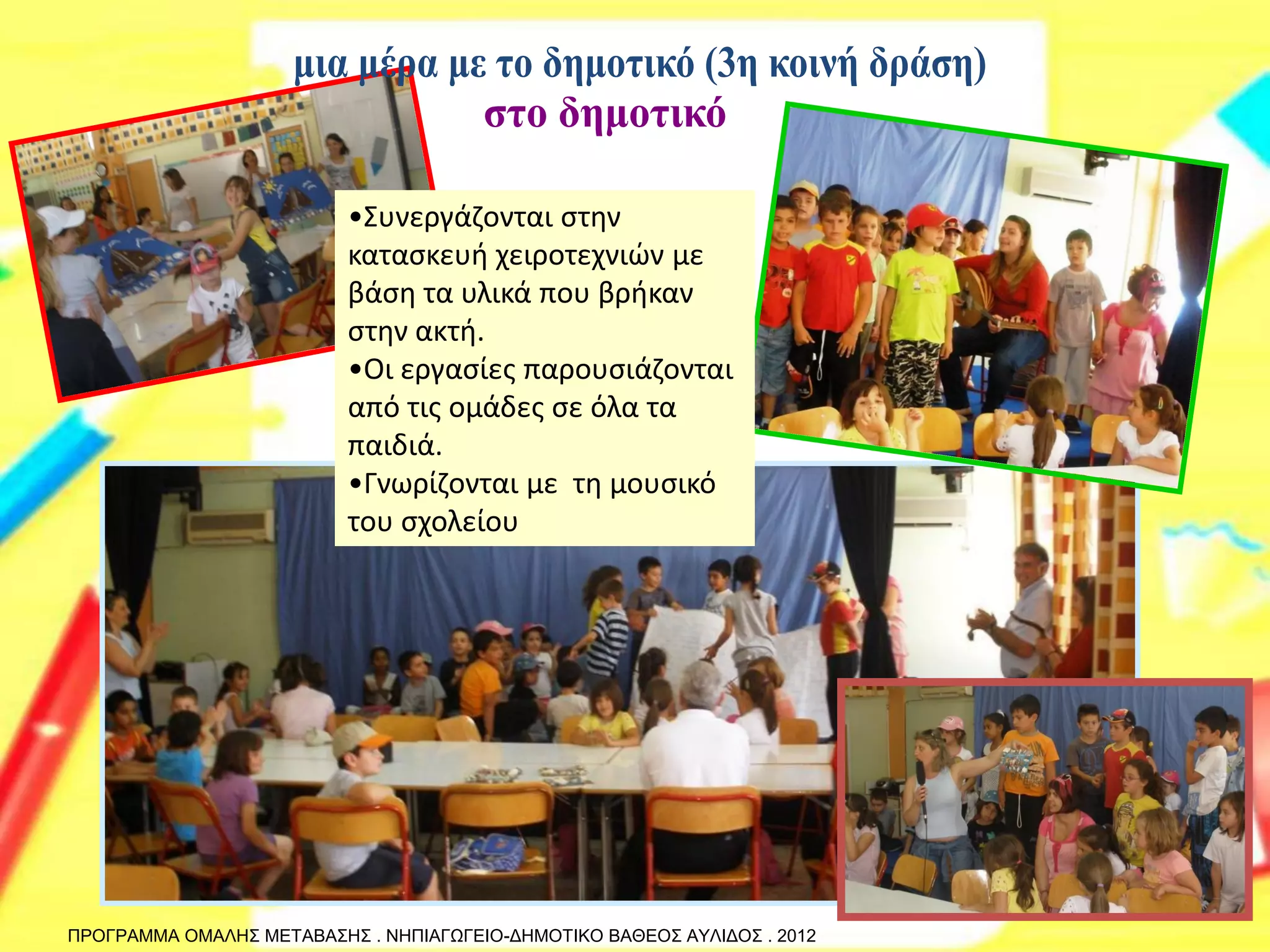 μια μέρα με το δημοτικό (3η κοινή δράση)
στο δημοτικό

•Συνεργάζονται στην κατασκευή χειροτεχνιών με βάση τα υλικά που βρήκαν στην ακτή.
•Οι εργασίες παρουσιάζονται από τις ομάδες σε όλα τα παιδιά.
•Γνωρίζονται με τη μουσικό του σχολείου

ΠΡΟΓΡΑΜΜΑ ΟΜΑΛΗΣ ΜΕΤΑΒΑΣΗΣ . ΝΗΠΙΑΓΩΓΕΙΟ-ΔΗΜΟΤΙΚΟ ΒΑΘΕΟΣ ΑΥΛΙΔΟΣ . 2012